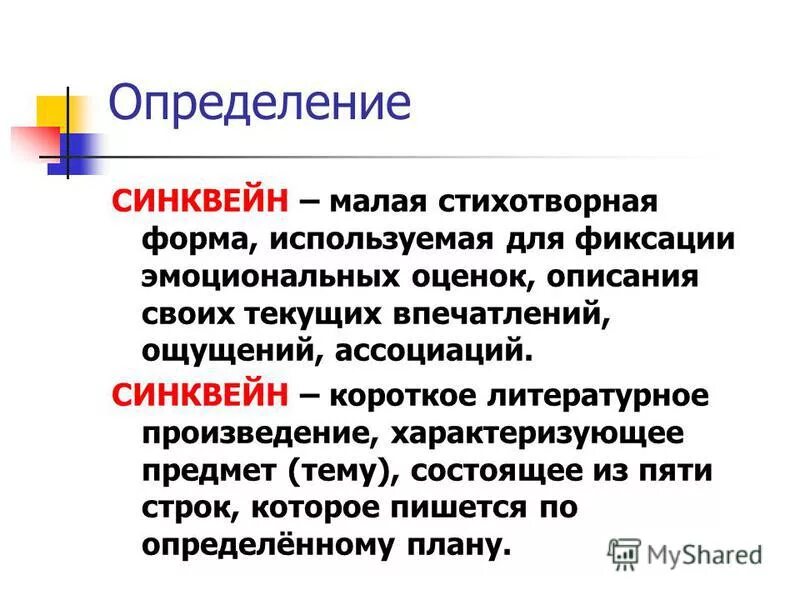 Определение

СИНКВЕЙН – малая стихотворная форма, используемая для фиксации эмоциональных оценок, описания своих текущих впечатлений, ощущений, ассоциаций.

СИНКВЕЙН – короткое литературное произведение, характеризующее предмет (тему), состоящее из пяти строк, которое пишется по определённому плану.

MyShared